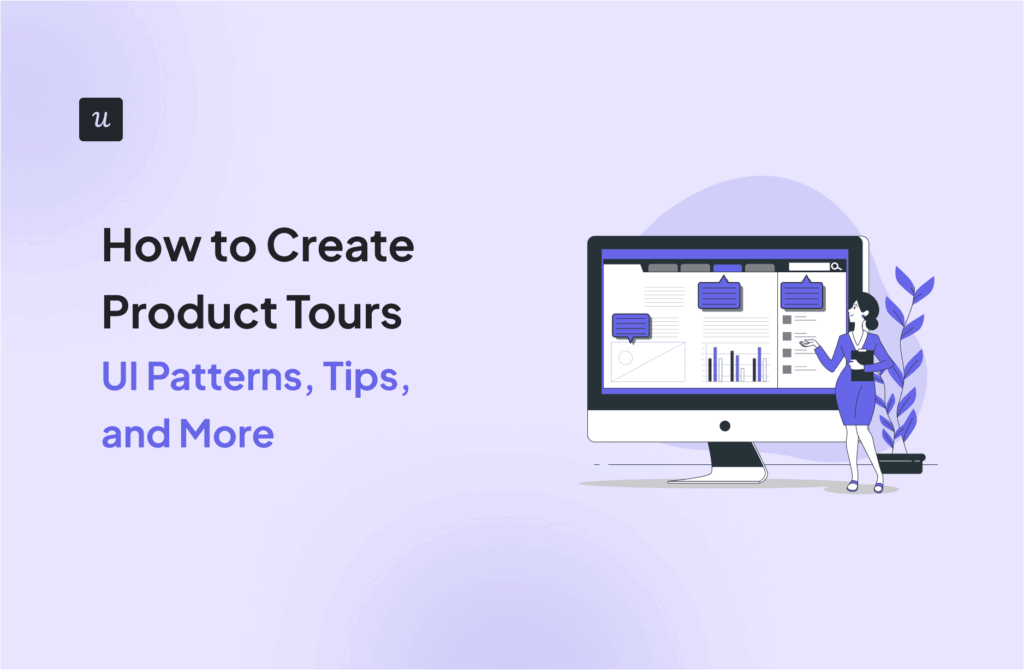 u

How to Create Product Tours

UI Patterns, Tips, and More